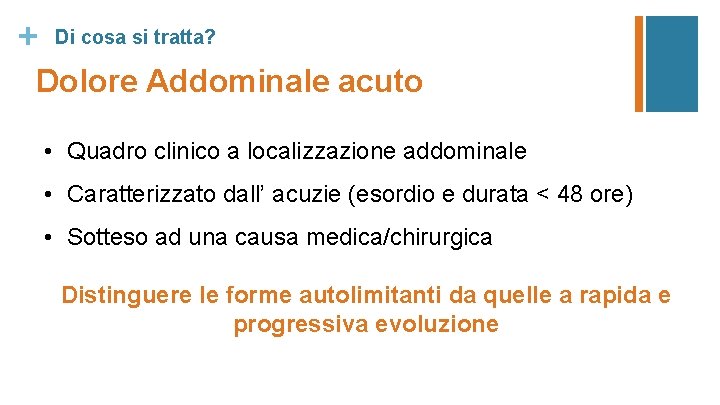 + Di cosa si tratta?

Dolore Addominale acuto

• Quadro clinico a localizzazione addominale
• Caratterizzato dall' acuzie (esordio e durata < 48 ore)
• Sotteso ad una causa medica/chirurgica

Distinguere le forme autolimitanti da quelle a rapida e progressiva evoluzione